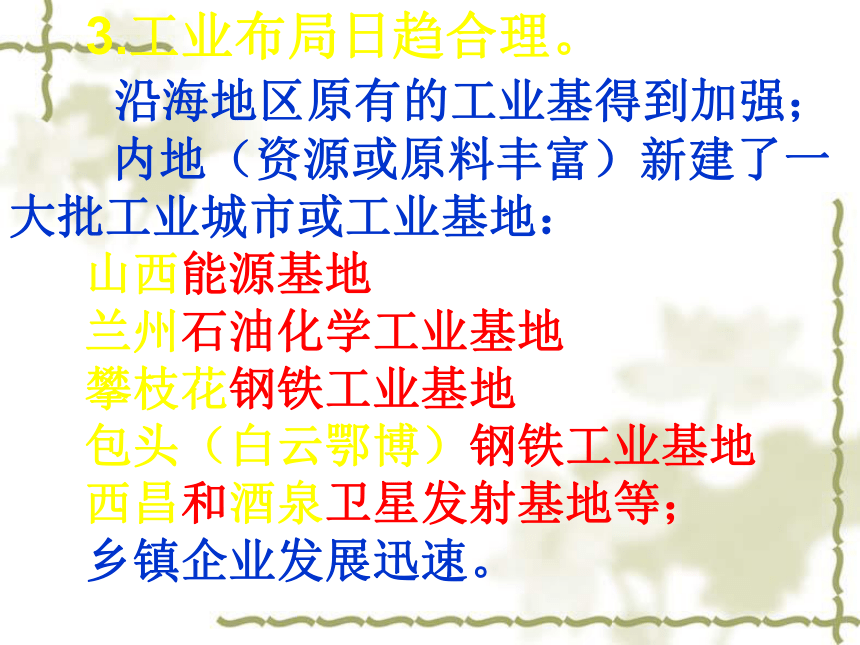 3.工业布局日趋合理。

沿海地区原有的工业基得到加强；

内地（资源或原料丰富）新建了一大批工业城市或工业基地：

山西能源基地

兰州石油化学工业基地

攀枝花钢铁工业基地

包头（白云鄂博）钢铁工业基地

西昌和酒泉卫星发射基地等；

乡镇企业发展迅速。